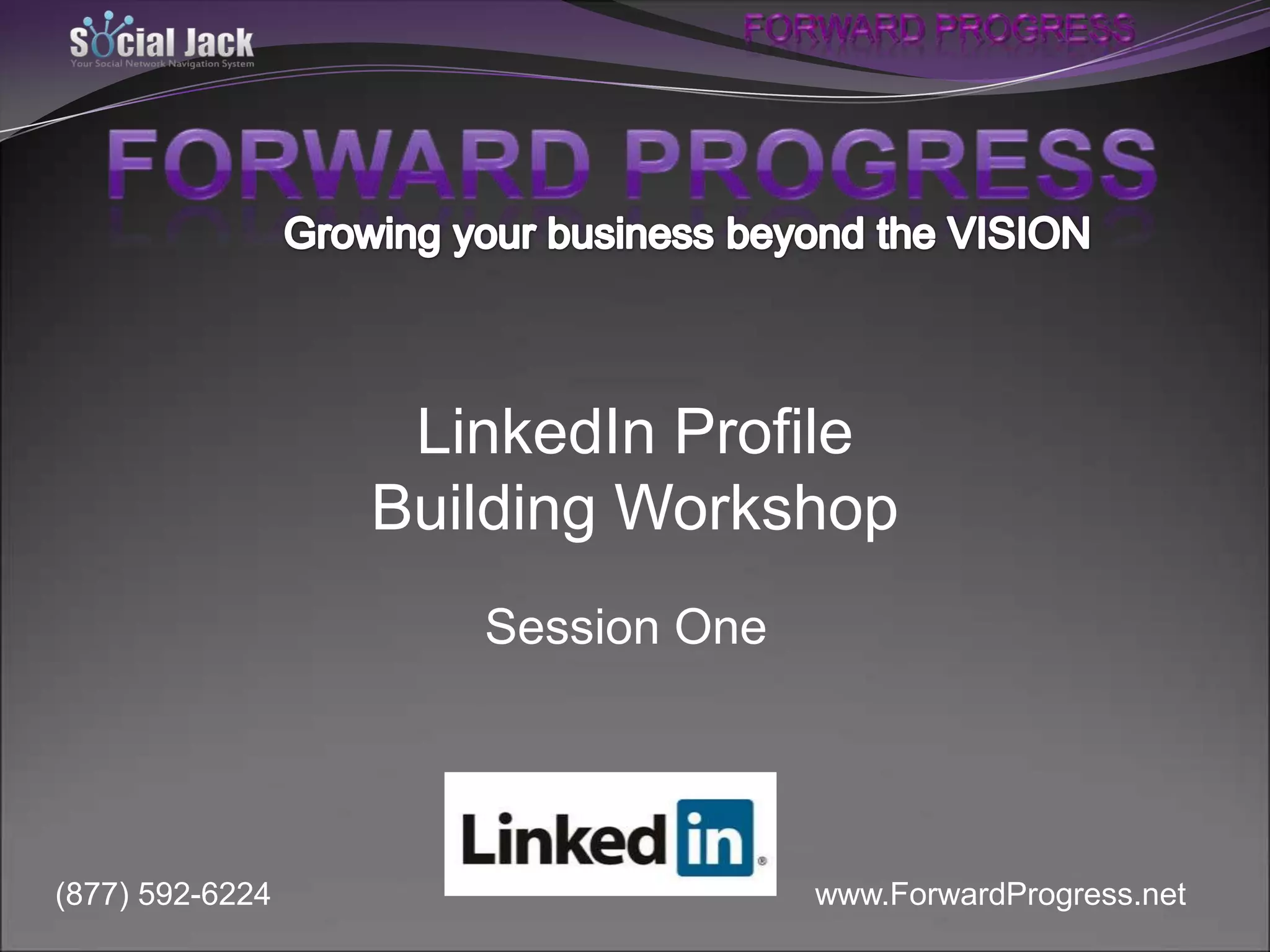 Social Jack
Your Social Network Navigation System

FORWARD PROGRESS

FORWARD PROGRESS
Growing your business beyond the VISION

LinkedIn Profile
Building Workshop

Session One

Linked in®

(877) 592-6224

www.ForwardProgress.net